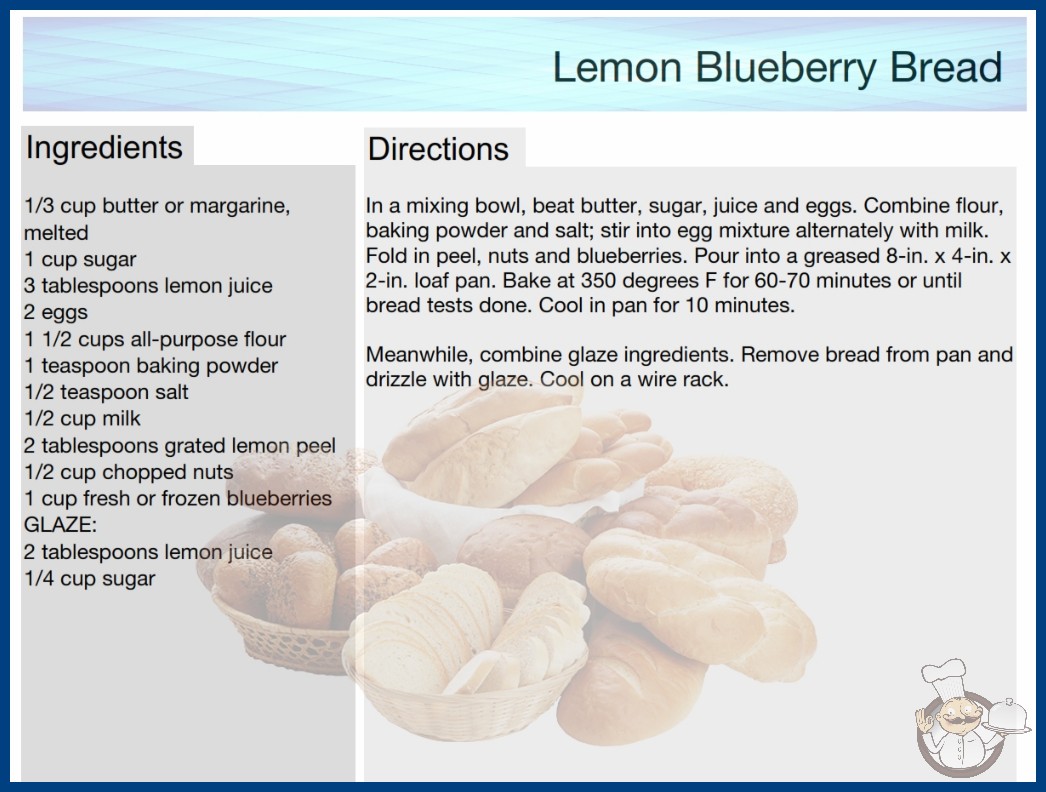 Lemon Blueberry Bread

Ingredients

1/3 cup butter or margarine, melted
1 cup sugar
3 tablespoons lemon juice
2 eggs
1 1/2 cups all-purpose flour
1 teaspoon baking powder
1/2 teaspoon salt
1/2 cup milk
2 tablespoons grated lemon peel
1/2 cup chopped nuts
1 cup fresh or frozen blueberries
GLAZE:
2 tablespoons lemon juice
1/4 cup sugar

Directions

In a mixing bowl, beat butter, sugar, juice and eggs. Combine flour, baking powder and salt; stir into egg mixture alternately with milk. Fold in peel, nuts and blueberries. Pour into a greased 8-in. x 4-in. x 2-in. loaf pan. Bake at 350 degrees F for 60-70 minutes or until bread tests done. Cool in pan for 10 minutes.

Meanwhile, combine glaze ingredients. Remove bread from pan and drizzle with glaze. Cool on a wire rack.